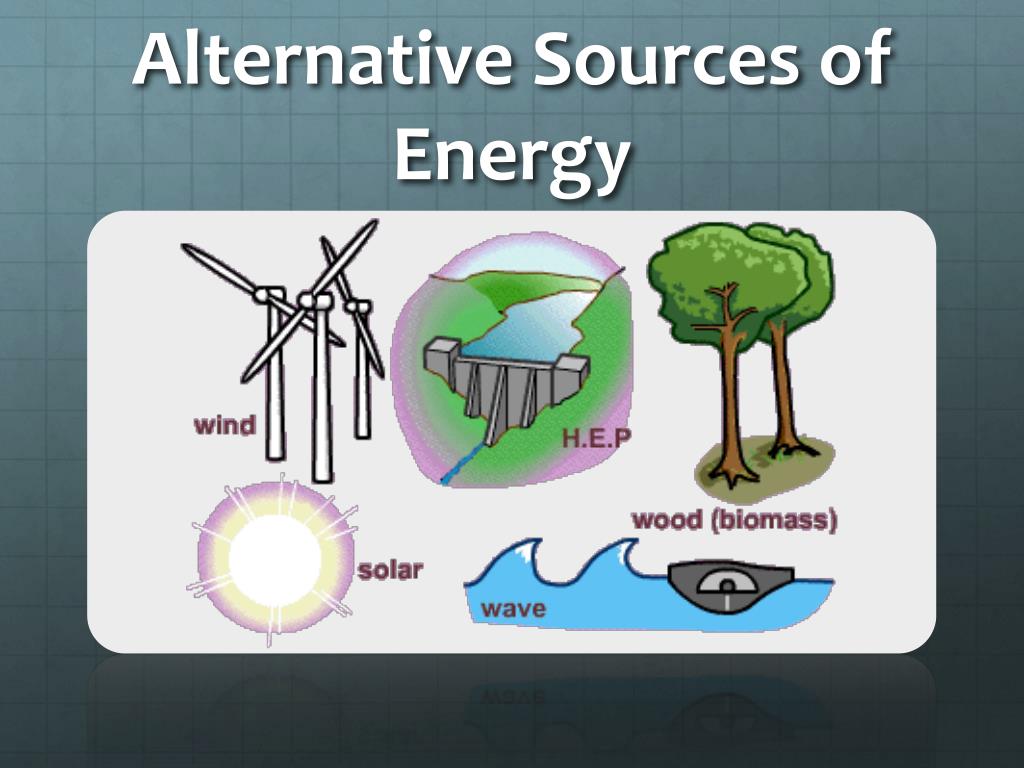 Alternative Sources of Energy

wind

H.E.P

wood (biomass)

solar

wave